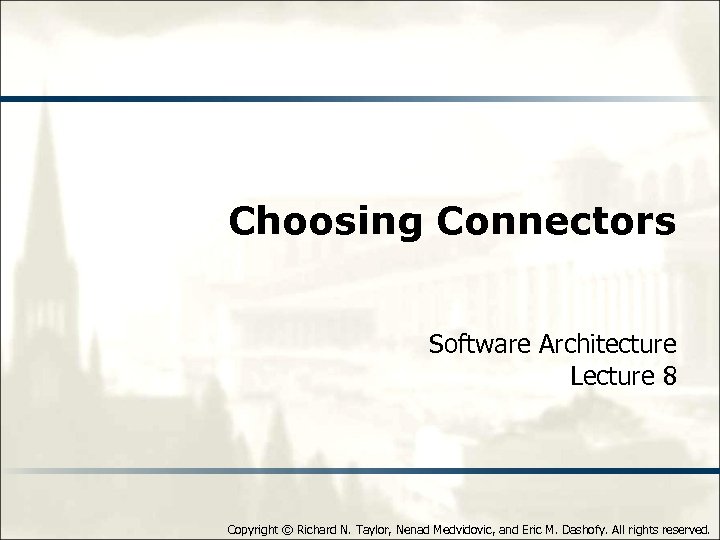 Choosing Connectors

Software Architecture
Lecture 8

Copyright © Richard N. Taylor, Nenad Medvidovic, and Eric M. Dashofy. All rights reserved.